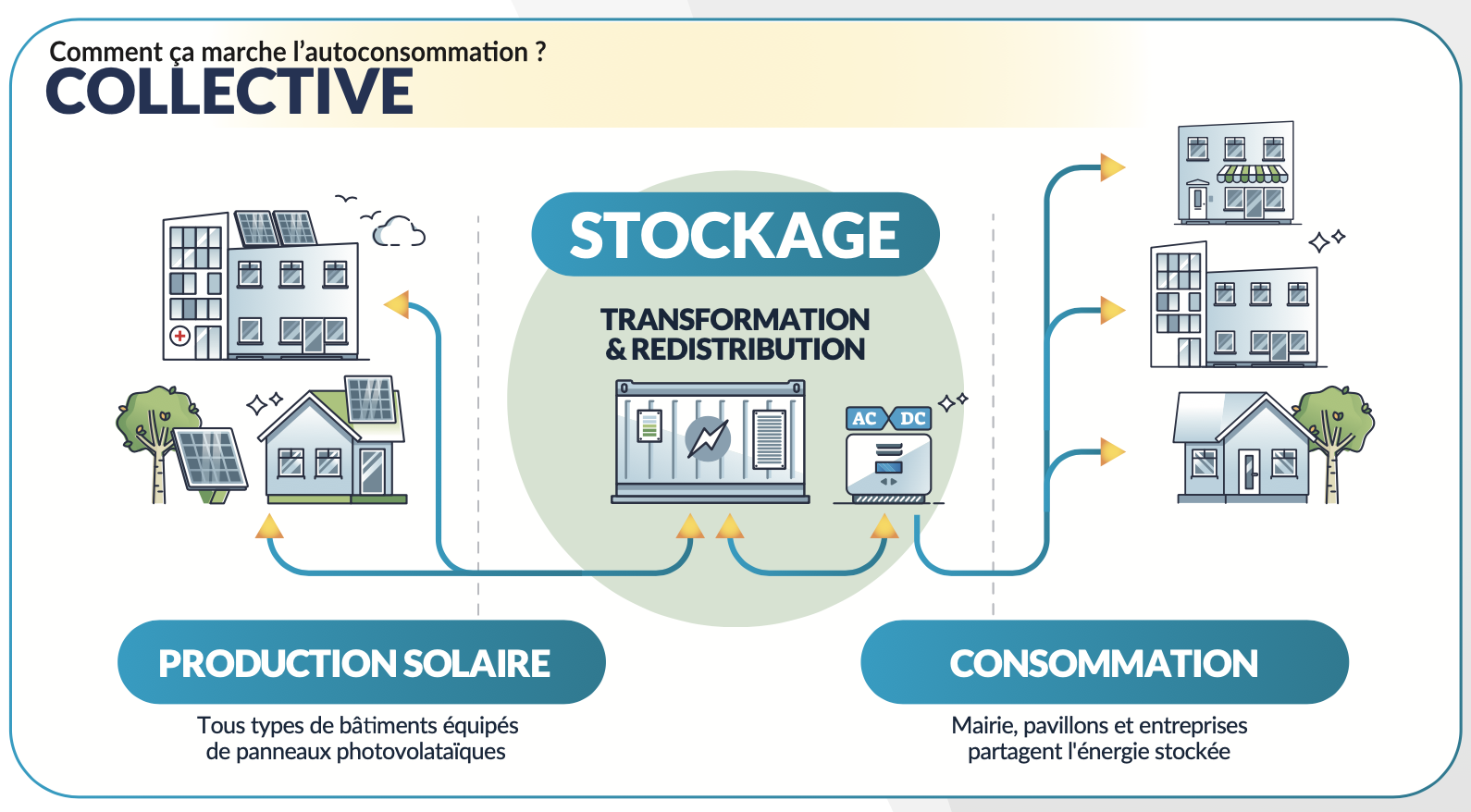 Comment ça marche l'autoconsommation ?
COLLECTIVE

STOCKAGE

TRANSFORMATION
& REDISTRIBUTION

AC DC

PRODUCTION SOLAIRE

Tous types de bâtiments équipés de panneaux photovolataïques

CONSOMMATION

Mairie, pavillons et entreprises partagent l'énergie stockée